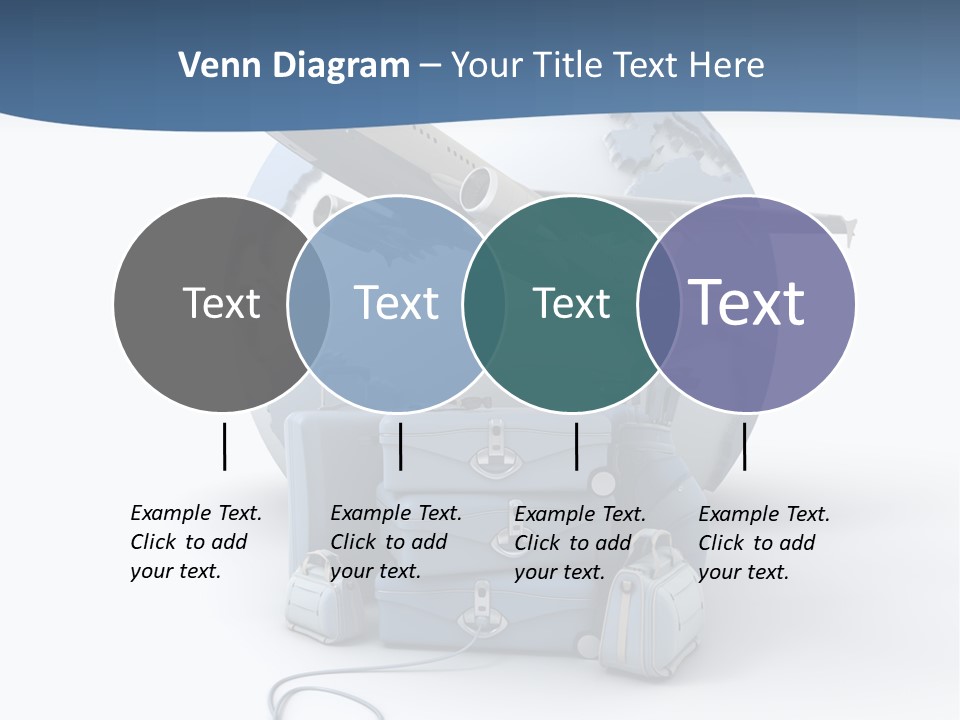 Venn Diagram – Your Title Text Here

Text

Text

Text

Text

Example Text. Click to add your text.

Example Text. Click to add your text.

Example Text. Click to add your text.

Example Text. Click to add your text.